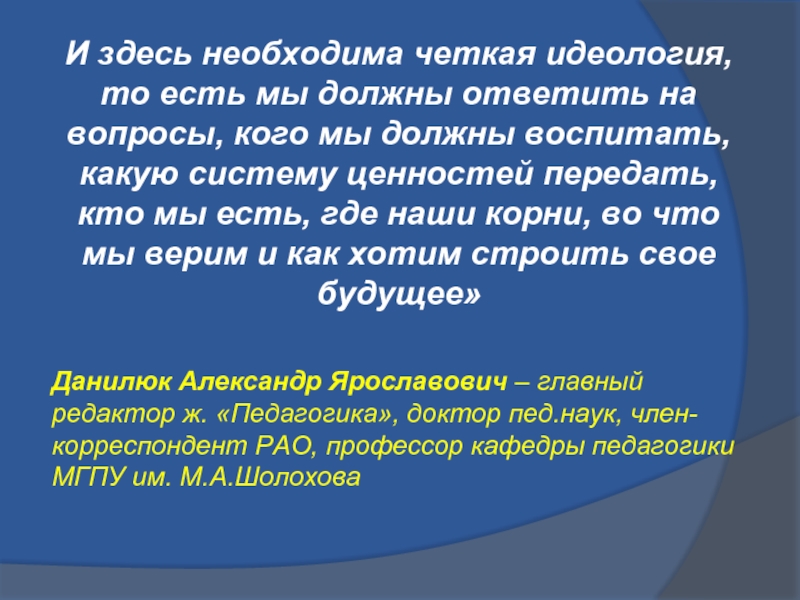 И здесь необходима четкая идеология, то есть мы должны ответить на вопросы, кого мы должны воспитать, какую систему ценностей передать, кто мы есть, где наши корни, во что мы верим и как хотим строить свое будущее»

Данилюк Александр Ярославович – главный редактор ж. «Педагогика», доктор пед.наук, член-корреспондент РАО, профессор кафедры педагогики МГПУ им. М.А.Шолохова